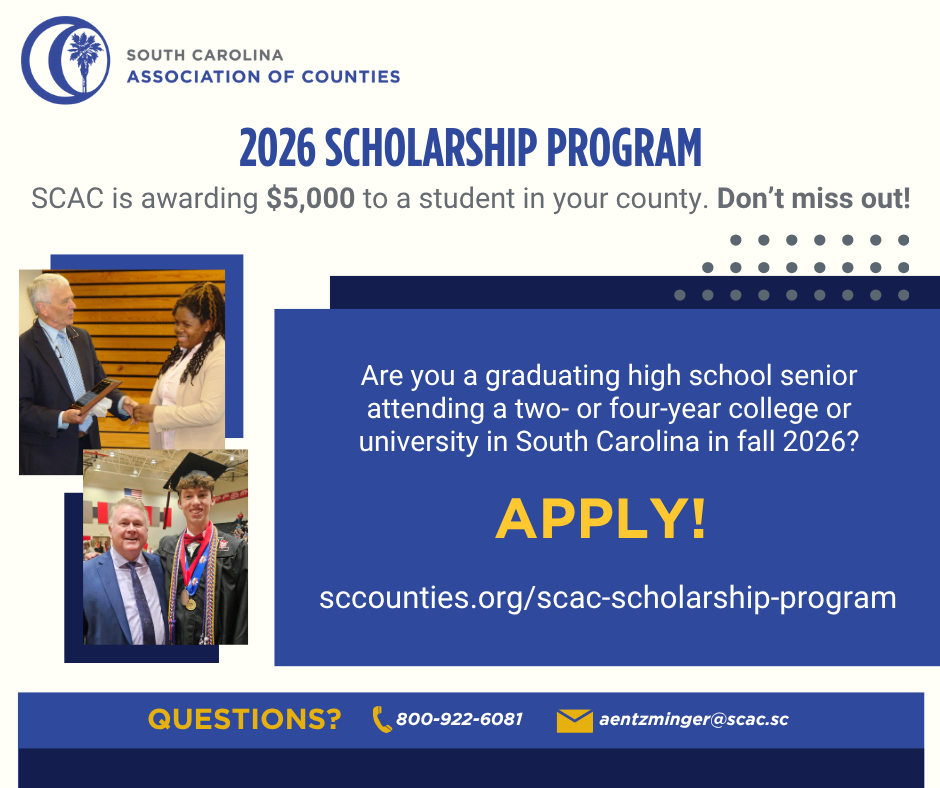 SOUTH CAROLINA
ASSOCIATION OF COUNTIES

2026 SCHOLARSHIP PROGRAM

SCAC is awarding $5,000 to a student in your county. Don't miss out!

Are you a graduating high school senior attending a two- or four-year college or university in South Carolina in fall 2026?

APPLY!

sccounties.org/scac-scholarship-program

QUESTIONS? 800-922-6081 aentzminger@scac.sc